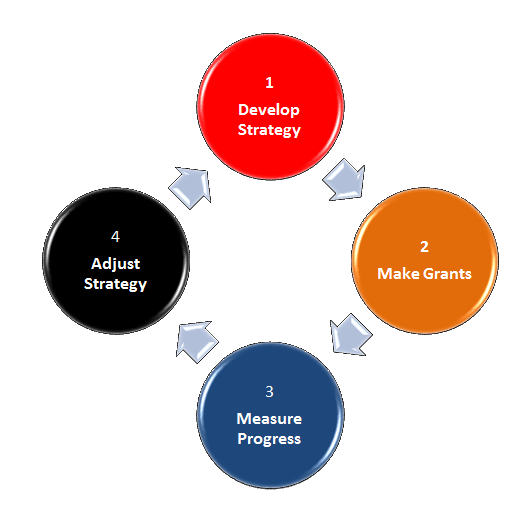 1
Develop Strategy

2
Make Grants

3
Measure Progress

4
Adjust Strategy